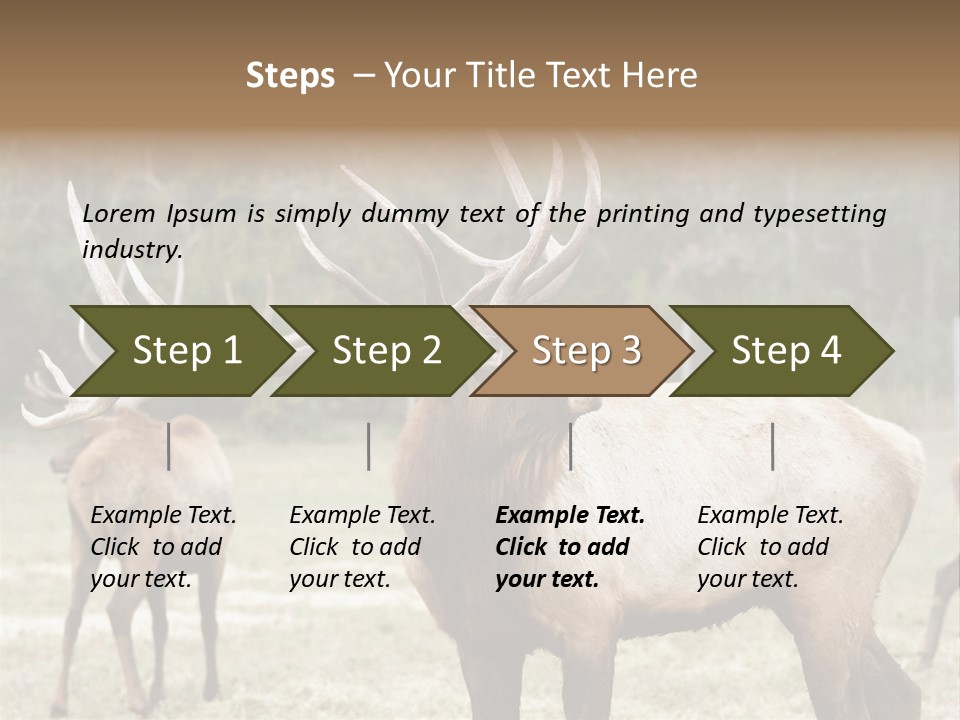 Steps – Your Title Text Here

Lorem Ipsum is simply dummy text of the printing and typesetting industry.

Step 1

Step 2

Step 3

Step 4

Example Text. Click to add your text.

Example Text. Click to add your text.

Example Text. Click to add your text.

Example Text. Click to add your text.